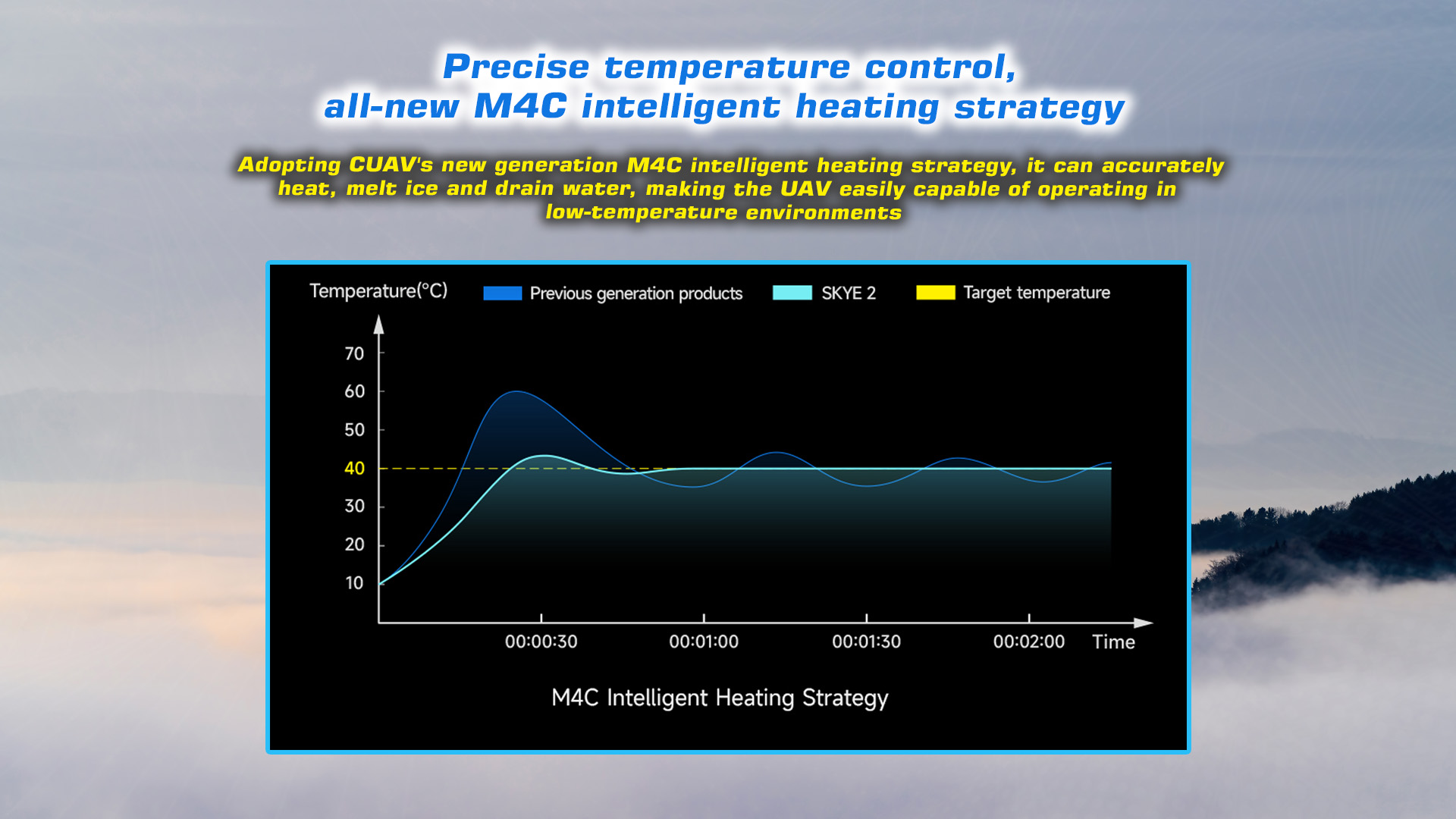 Precise temperature control,
all-new M4C intelligent heating strategy

Adopting CUAV's new generation M4C intelligent heating strategy, it can accurately heat, melt ice and drain water, making the UAV easily capable of operating in low-temperature environments

Temperature(°C)
Previous generation products
SKYE 2
Target temperature

70
60
50
40
30
20
10

00:00:30
00:01:00
00:01:30
00:02:00
Time

M4C Intelligent Heating Strategy